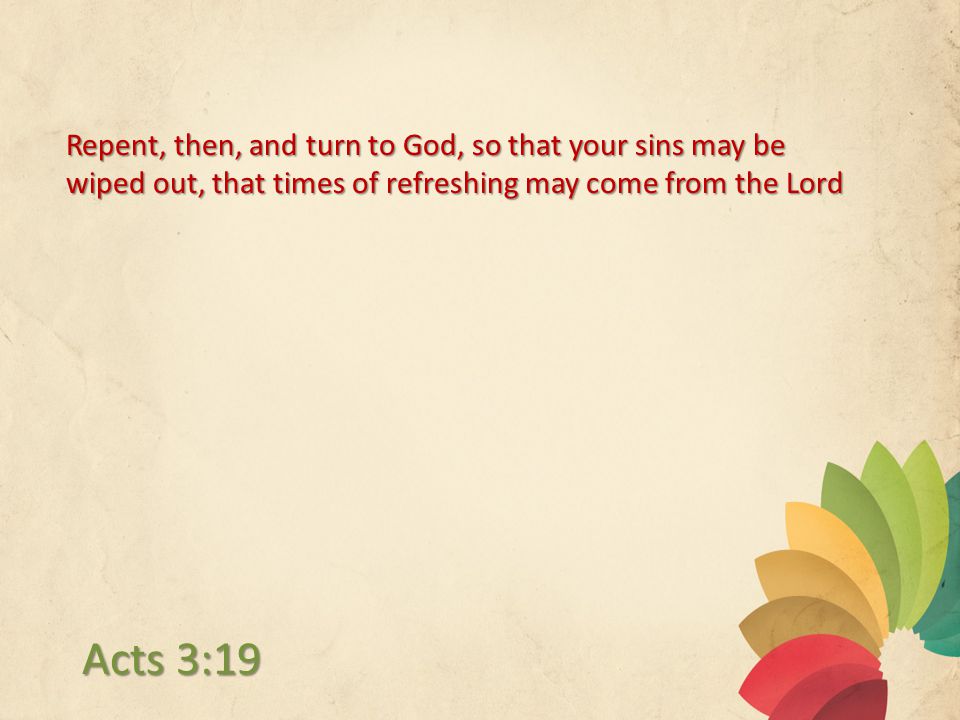 Repent, then, and turn to God, so that your sins may be wiped out, that times of refreshing may come from the Lord

Acts 3:19